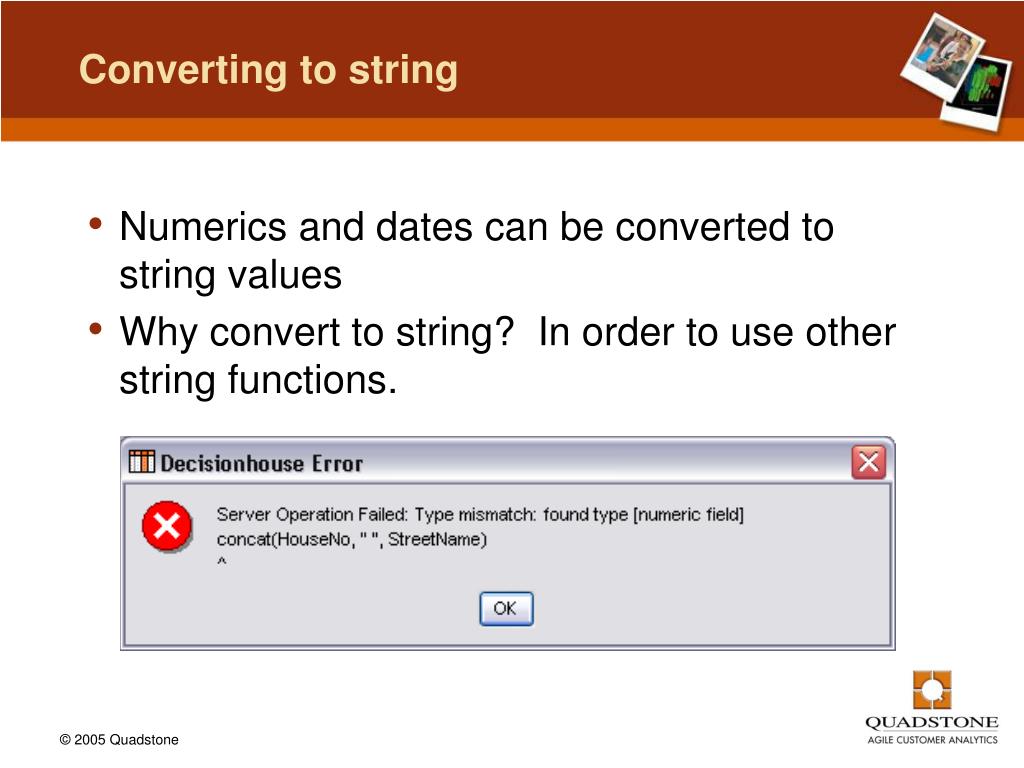 Converting to string

• Numerics and dates can be converted to string values
• Why convert to string? In order to use other string functions.

Decisionhouse Error

Server Operation Failed: Type mismatch: found type [numeric field]
concat(HouseNo, " ", StreetName)
^

OK

© 2005 Quadstone

QUADSTONE
AGILE CUSTOMER ANALYTICS